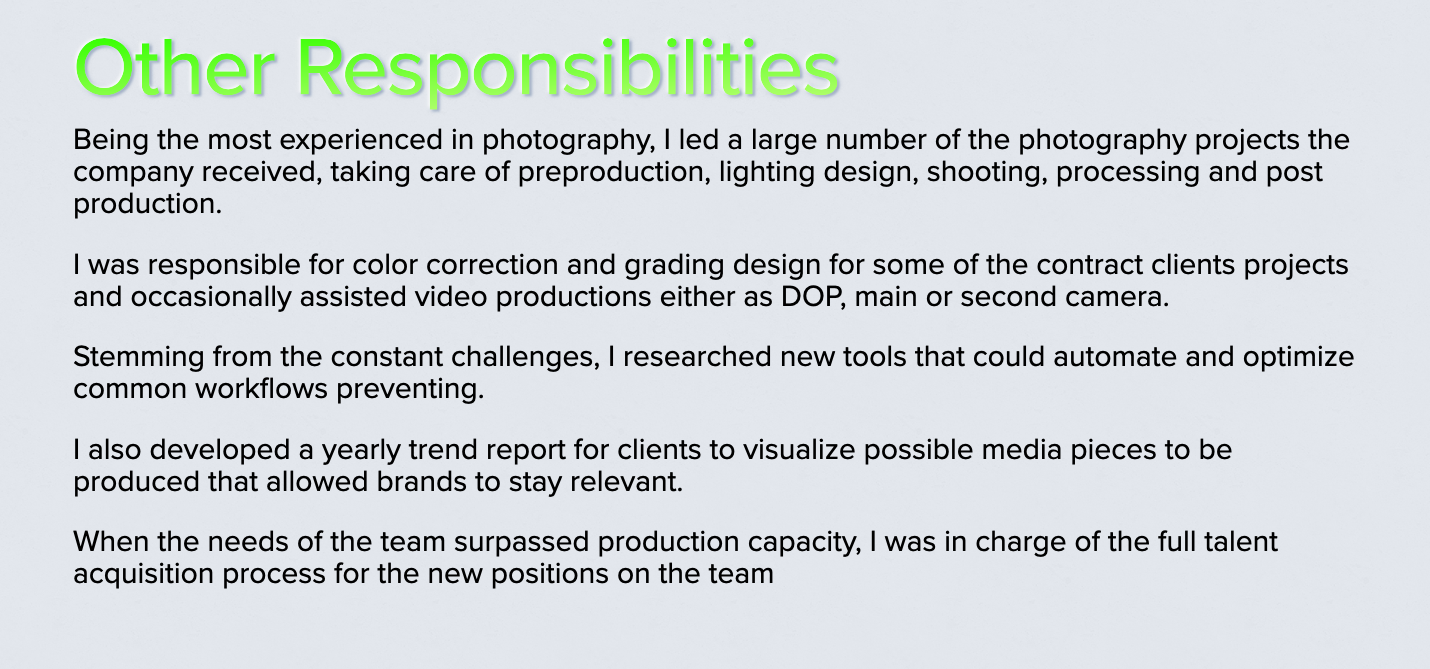 Other Responsibilities

Being the most experienced in photography, I led a large number of the photography projects the company received, taking care of preproduction, lighting design, shooting, processing and post production.

I was responsible for color correction and grading design for some of the contract clients projects and occasionally assisted video productions either as DOP, main or second camera.

Stemming from the constant challenges, I researched new tools that could automate and optimize common workflows preventing.

I also developed a yearly trend report for clients to visualize possible media pieces to be produced that allowed brands to stay relevant.

When the needs of the team surpassed production capacity, I was in charge of the full talent acquisition process for the new positions on the team